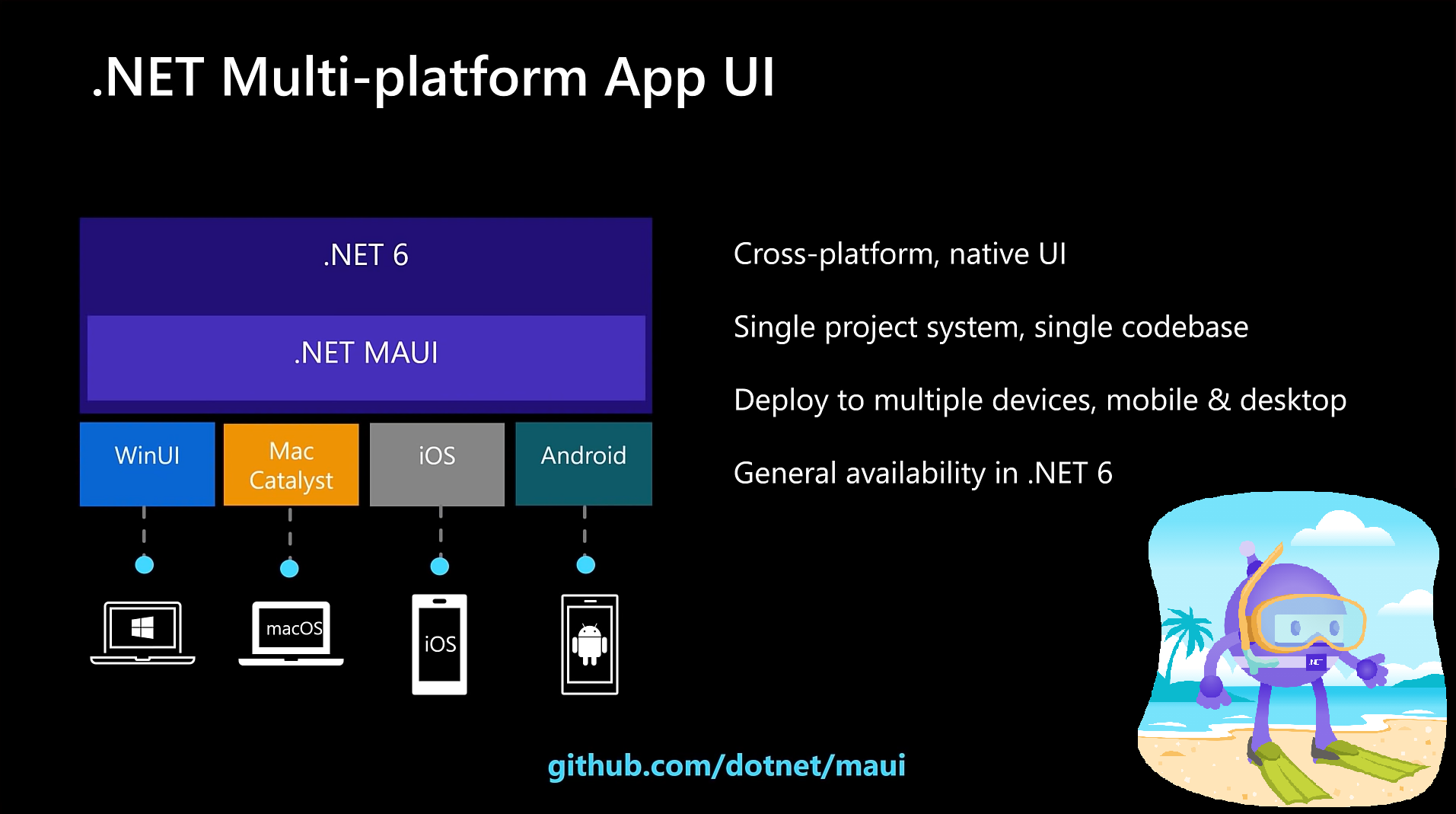 .NET Multi-platform App UI

.NET 6

.NET MAUI

WinUI

Mac Catalyst

iOS

Android

macOS

iOS

Cross-platform, native UI

Single project system, single codebase

Deploy to multiple devices, mobile & desktop

General availability in .NET 6

.NET

github.com/dotnet/maui